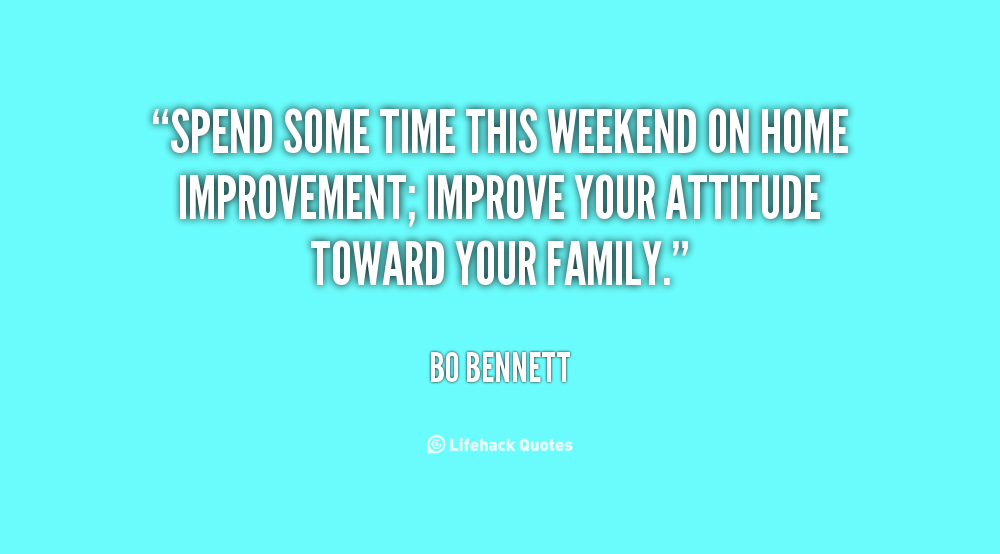 “SPEND SOME TIME THIS WEEKEND ON HOME IMPROVEMENT; IMPROVE YOUR ATTITUDE TOWARD YOUR FAMILY.”

BO BENNETT

Lifehack Quotes